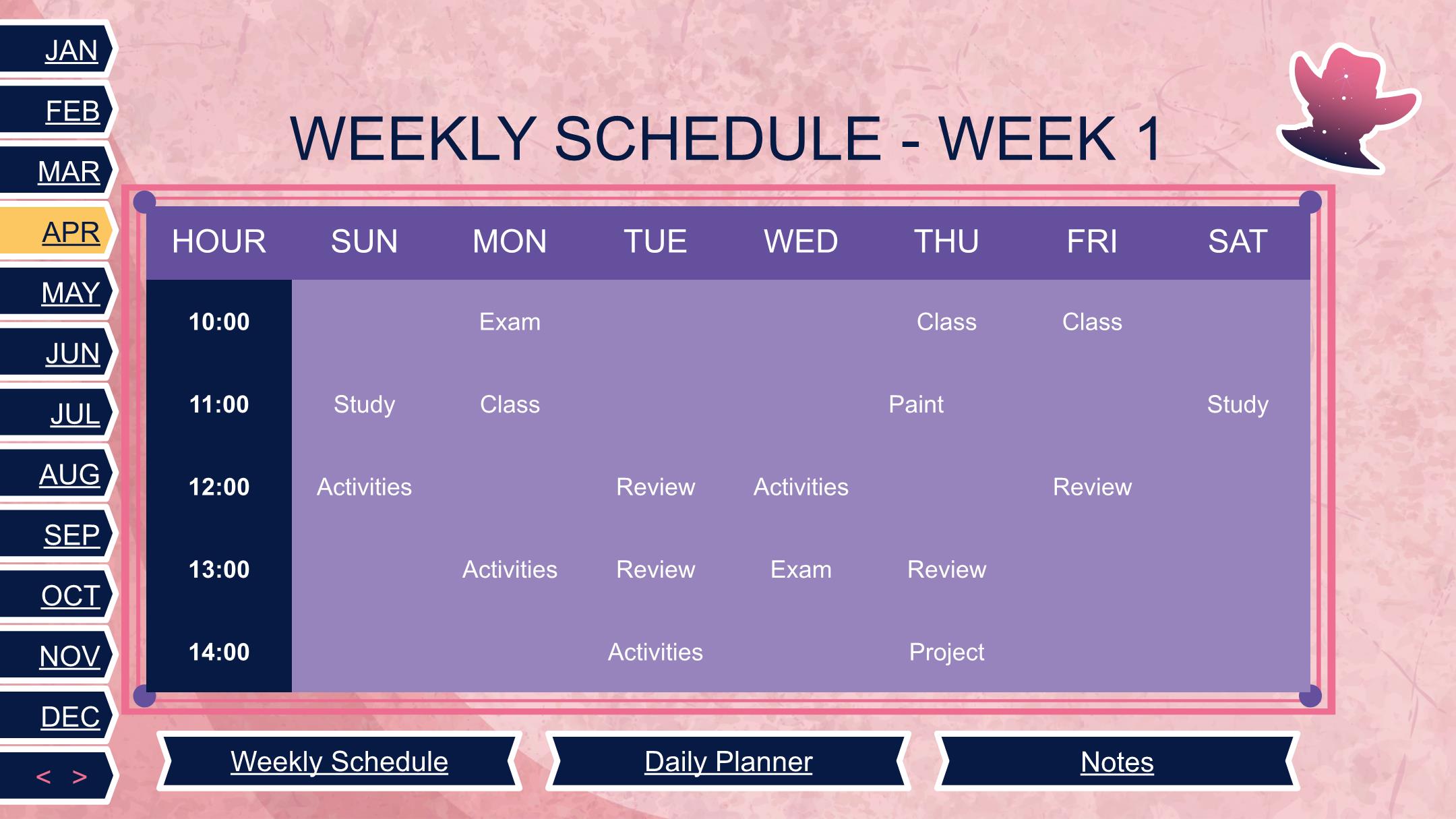 JAN
FEB
MAR
APR
MAY
JUN
JUL
AUG
SEP
OCT
NOV
DEC
< >

WEEKLY SCHEDULE - WEEK 1

| HOUR | SUN | MON | TUE | WED | THU | FRI | SAT |
|---|---|---|---|---|---|---|---|
| 10:00 | | Exam | | | Class | Class | |
| 11:00 | Study | Class | | | Paint | | Study |
| 12:00 | Activities | | Review | Activities | | Review | |
| 13:00 | | Activities | Review | Exam | Review | | |
| 14:00 | | | Activities | | Project | | |

Weekly Schedule
Daily Planner
Notes